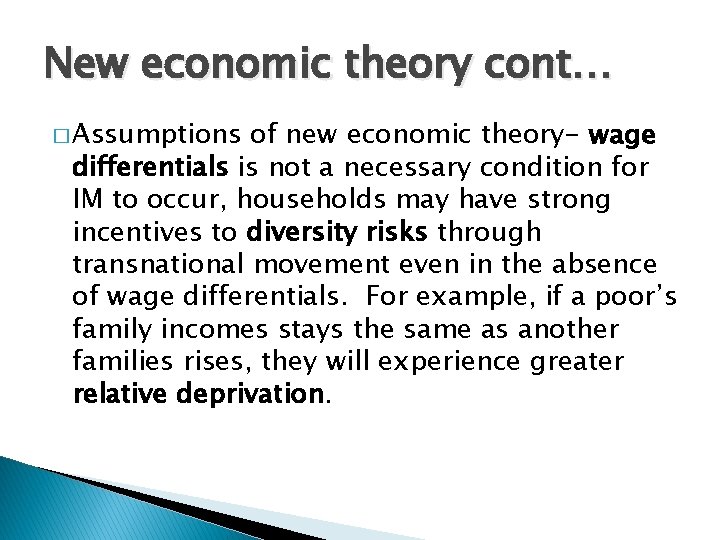 New economic theory cont…

□ Assumptions of new economic theory- wage differentials is not a necessary condition for IM to occur, households may have strong incentives to diversity risks through transnational movement even in the absence of wage differentials. For example, if a poor's family incomes stays the same as another families rises, they will experience greater relative deprivation.